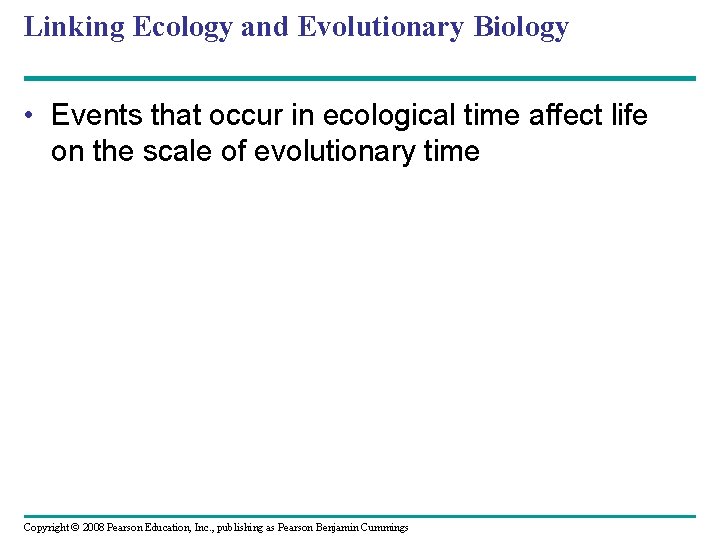 Linking Ecology and Evolutionary Biology

• Events that occur in ecological time affect life on the scale of evolutionary time

Copyright © 2008 Pearson Education, Inc., publishing as Pearson Benjamin Cummings